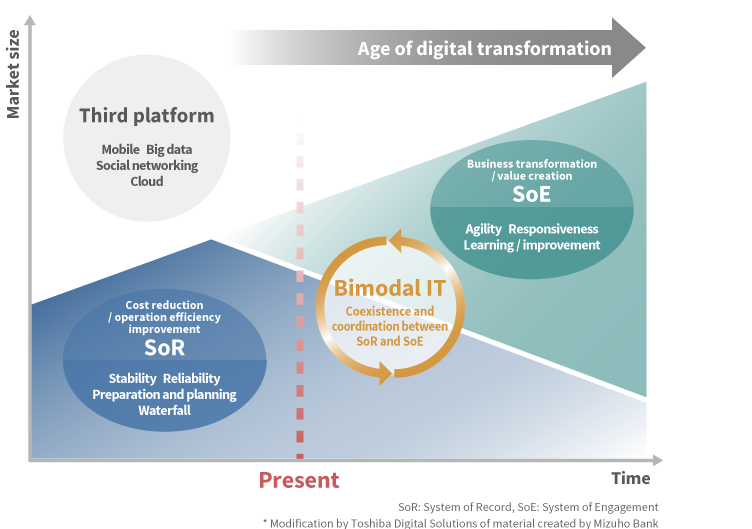 Market size

Age of digital transformation

Third platform

Mobile Big data
Social networking
Cloud

Business transformation / value creation
SoE
Agility Responsiveness
Learning / improvement

Bimodal IT
Coexistence and coordination between SoR and SoE

Cost reduction / operation efficiency improvement
SoR
Stability Reliability
Preparation and planning
Waterfall

Present

Time

SoR: System of Record, SoE: System of Engagement
* Modification by Toshiba Digital Solutions of material created by Mizuho Bank